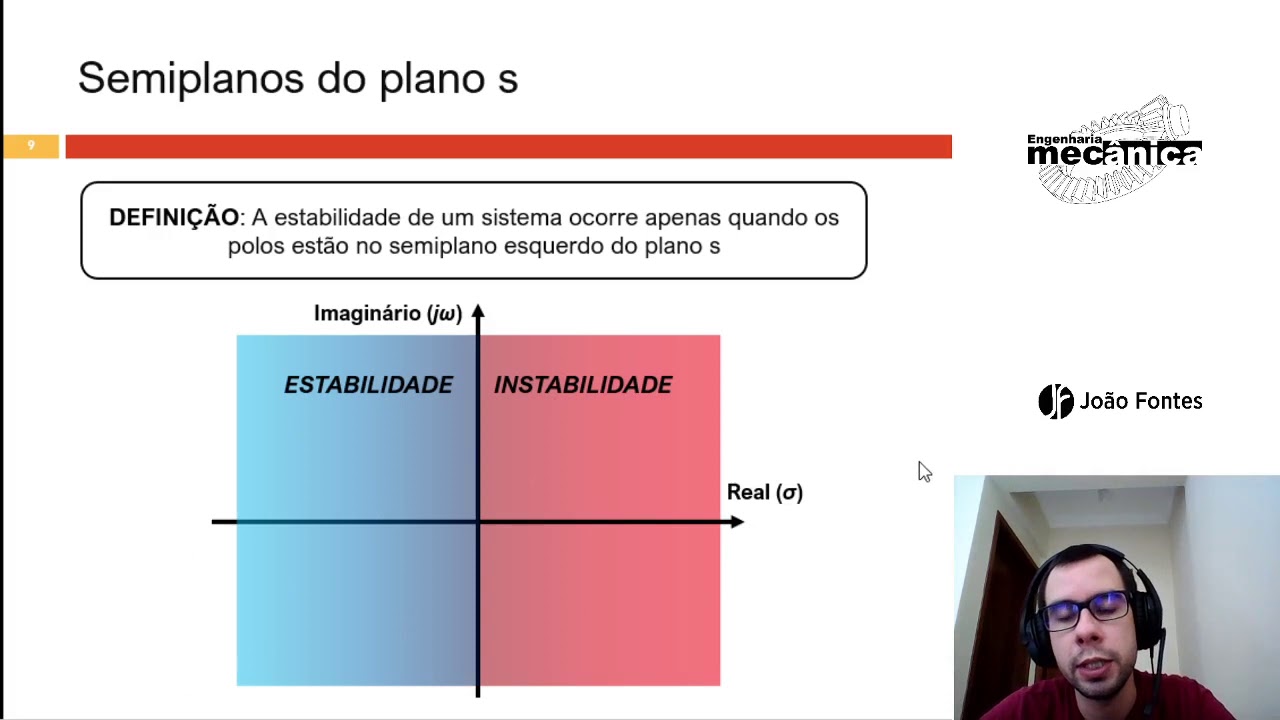 Semiplanos do plano s

9

Engenharia mecânica

DEFINIÇÃO: A estabilidade de um sistema ocorre apenas quando os polos estão no semiplano esquerdo do plano s

Imaginário ($j\omega$)

ESTABILIDADE

INSTABILIDADE

Real ($\sigma$)

João Fontes